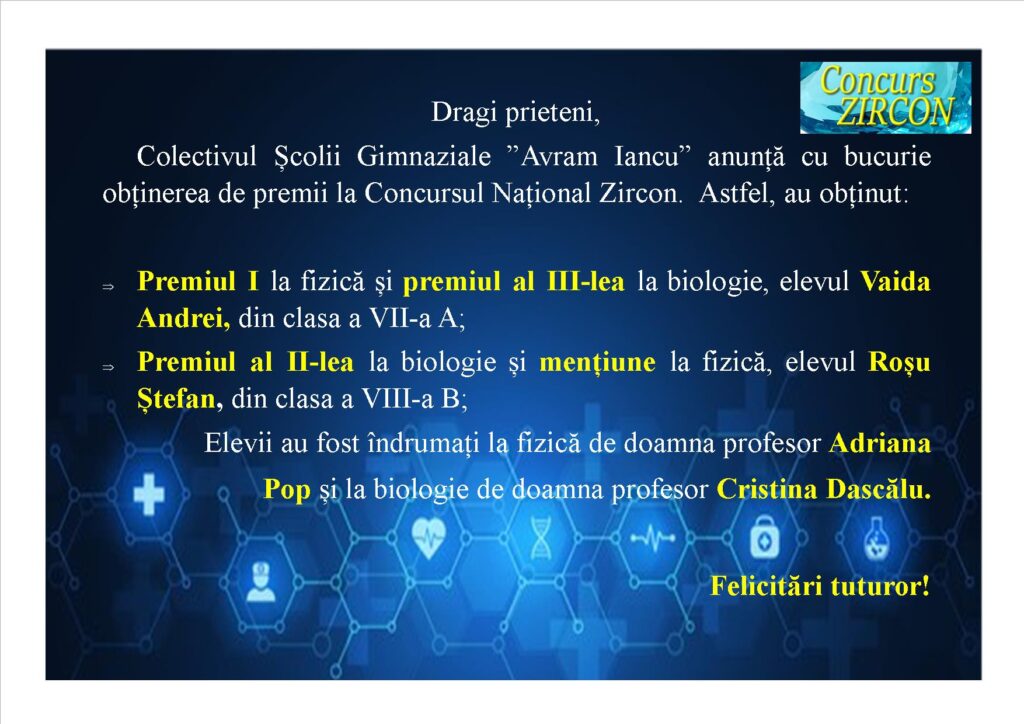 Concurs ZIRCON

Dragi prieteni,

Colectivul Școlii Gimnaziale ”Avram Iancu” anunță cu bucurie obținerea de premii la Concursul Național Zircon. Astfel, au obținut:

⇒ Premiul I la fizică și premiul al III-lea la biologie, elevul Vaida Andrei, din clasa a VII-a A;

⇒ Premiul al II-lea la biologie și mențiune la fizică, elevul Roșu Ștefan, din clasa a VIII-a B;

Elevii au fost îndrumați la fizică de doamna profesor Adriana Pop și la biologie de doamna profesor Cristina Dascălu.

Felicitări tuturor!